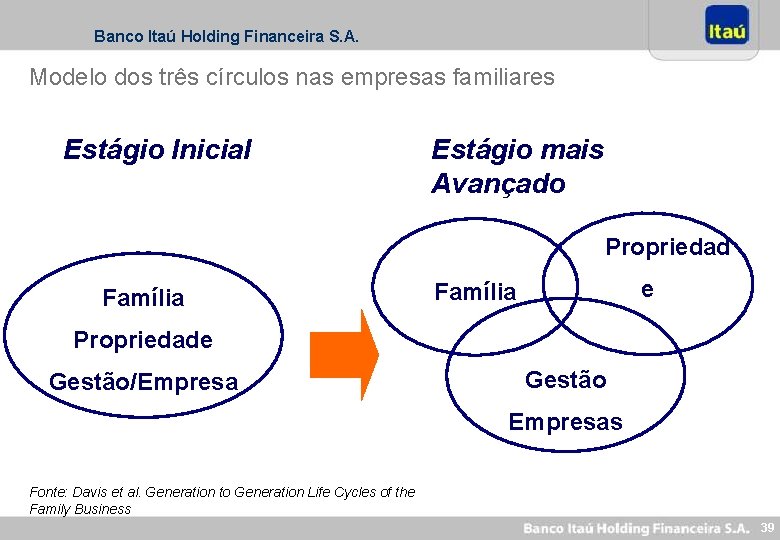 Banco Itaú Holding Financeira S.A.

Itaú

Modelo dos três círculos nas empresas familiares

Estágio Inicial

Família

Propriedade

Gestão/Empresa

Estágio mais Avançado

Família

Propriedad e

Gestão

Empresas

Fonte: Davis et al. Generation to Generation Life Cycles of the Family Business

Banco Itaú Holding Financeira S.A. 39